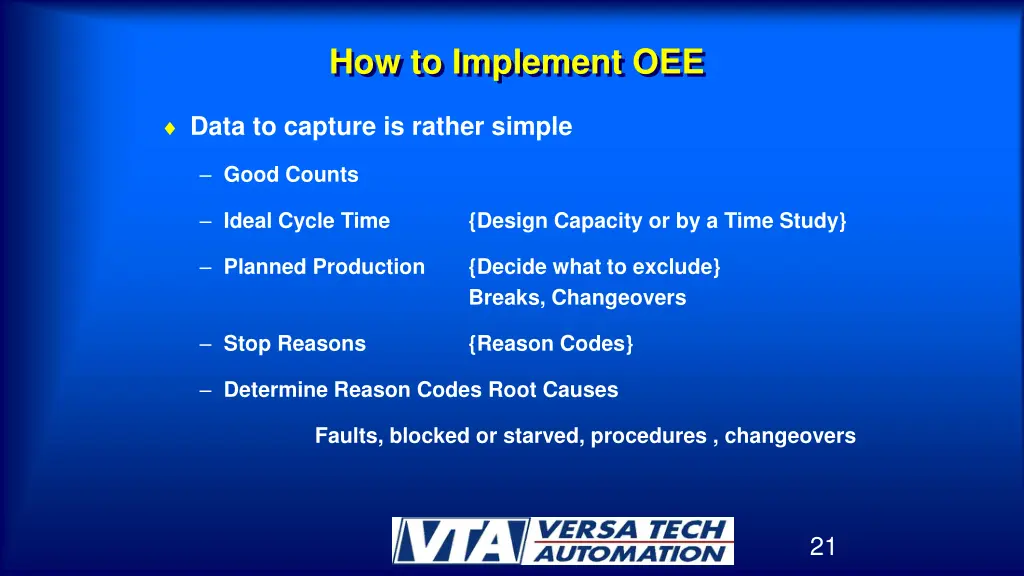 How to Implement OEE

♦ Data to capture is rather simple

– Good Counts

– Ideal Cycle Time {Design Capacity or by a Time Study}

– Planned Production {Decide what to exclude} Breaks, Changeovers

– Stop Reasons {Reason Codes}

– Determine Reason Codes Root Causes

Faults, blocked or starved, procedures , changeovers

VTA VERSA TECH AUTOMATION

21